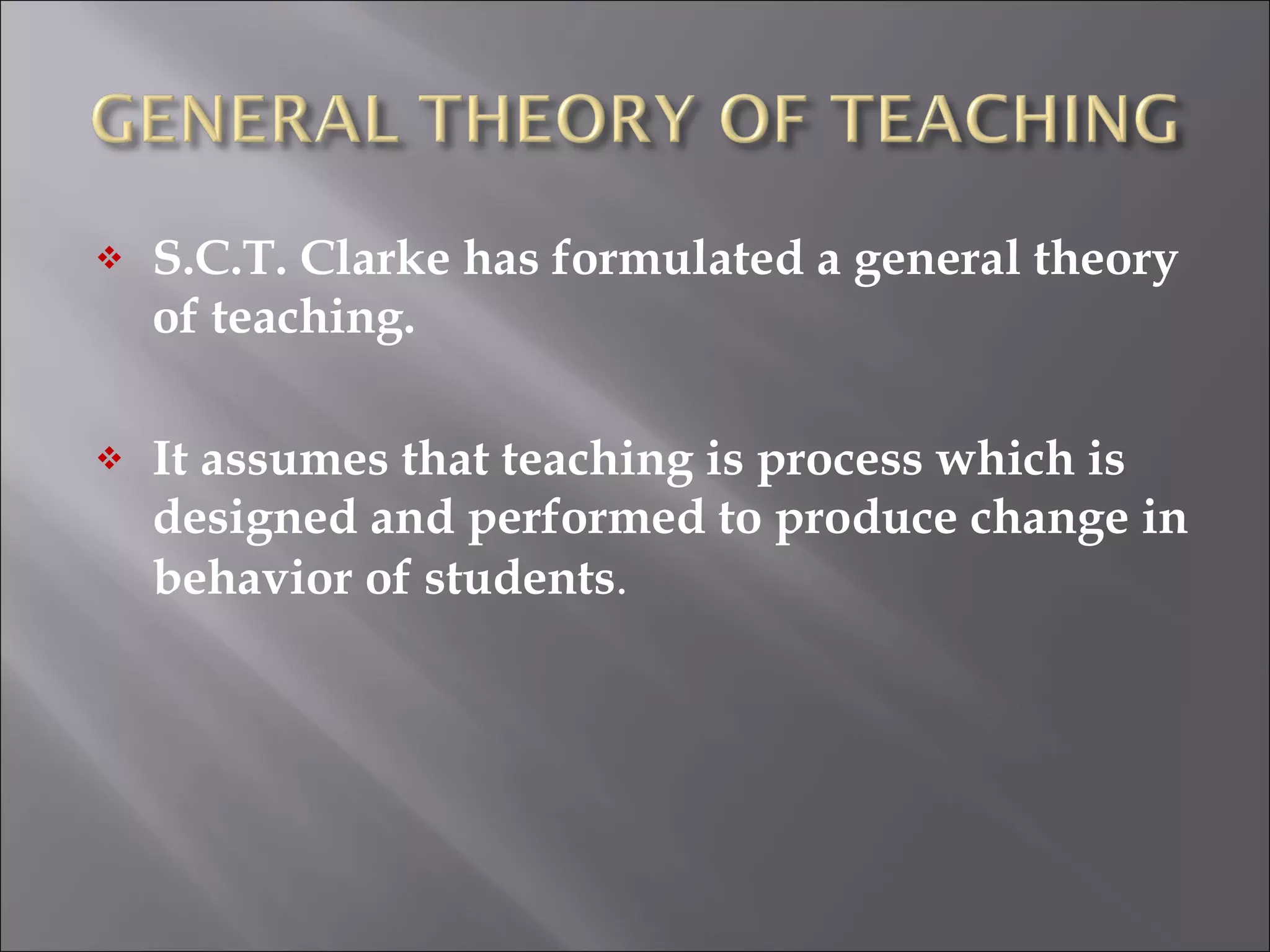 GENERAL THEORY OF TEACHING

❖ S.C.T. Clarke has formulated a general theory of teaching.

❖ It assumes that teaching is process which is designed and performed to produce change in behavior of students.